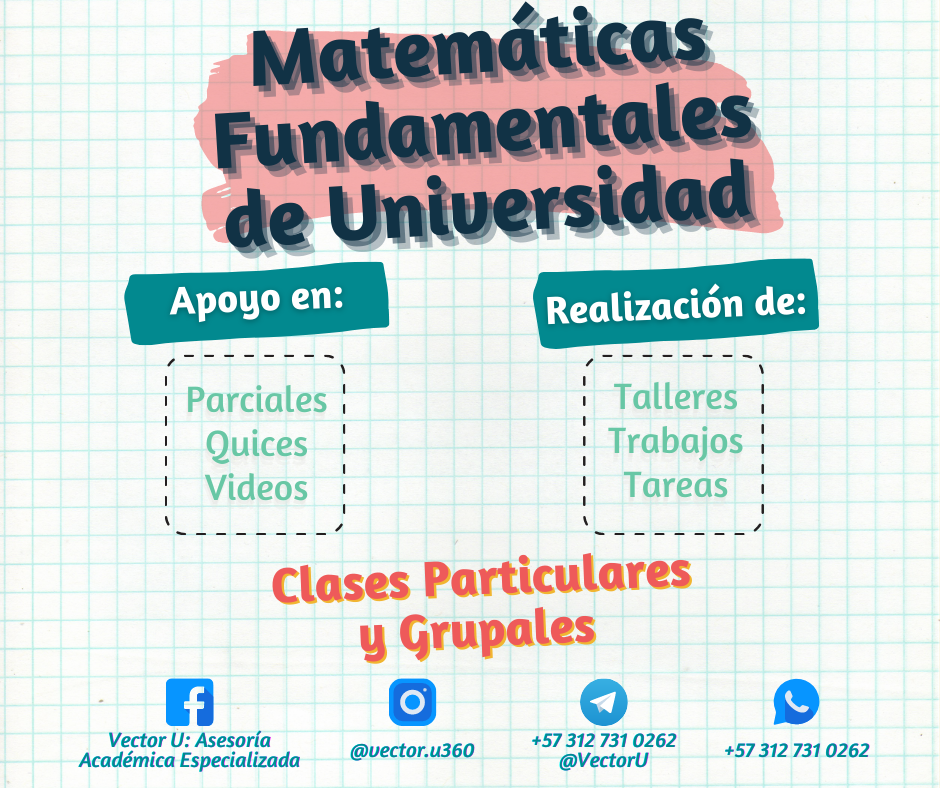 Matemáticas Fundamentales de Universidad

Apoyo en:

Parciales
Quices
Videos

Realización de:

Talleres
Trabajos
Tareas

Clases Particulares y Grupales

Vector U: Asesoría Académica Especializada

@vector.u360

+57 312 731 0262
@VectorU

+57 312 731 0262